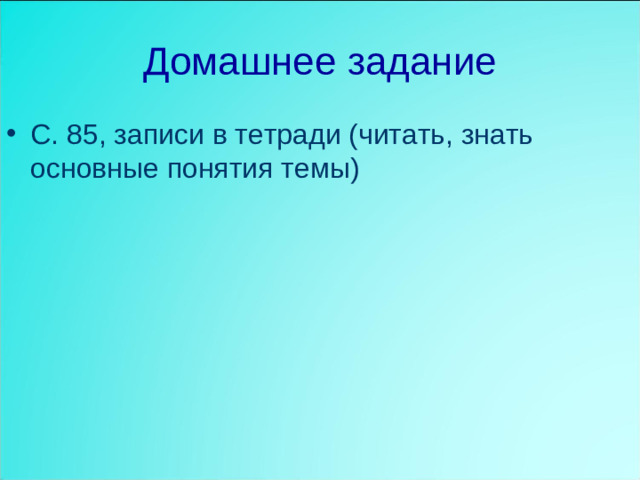 Домашнее задание

• С. 85, записи в тетради (читать, знать основные понятия темы)